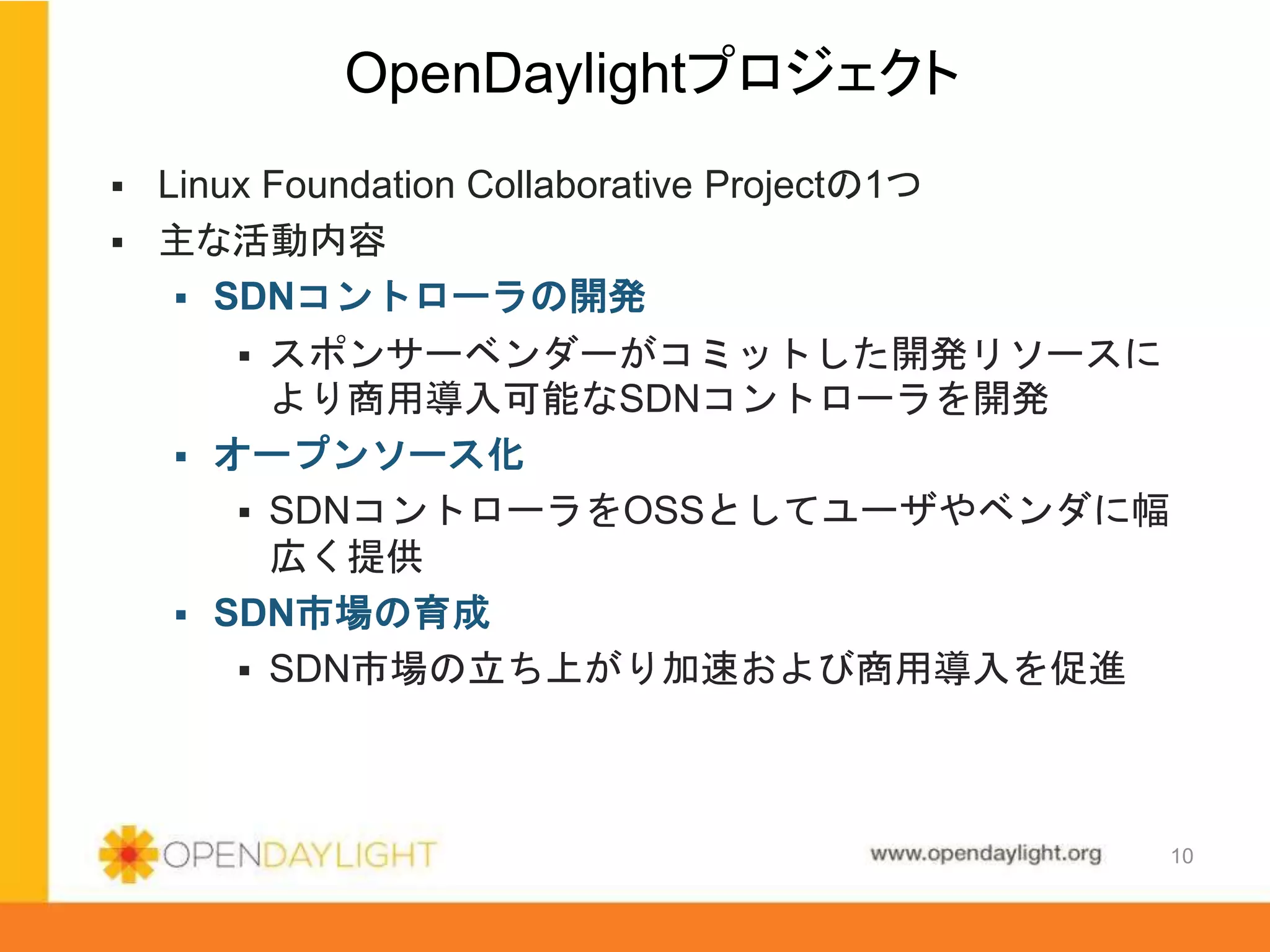 OpenDaylightプロジェクト

▪ Linux Foundation Collaborative Projectの1つ
▪ 主な活動内容
▪ SDNコントローラの開発
▪ スポンサーベンダーがコミットした開発リソースにより商用導入可能なSDNコントローラを開発
▪ オープンソース化
▪ SDNコントローラをOSSとしてユーザやベンダに幅広く提供
▪ SDN市場の育成
▪ SDN市場の立ち上がり加速および商用導入を促進

OPENDAYLIGHT

www.opendaylight.org

10